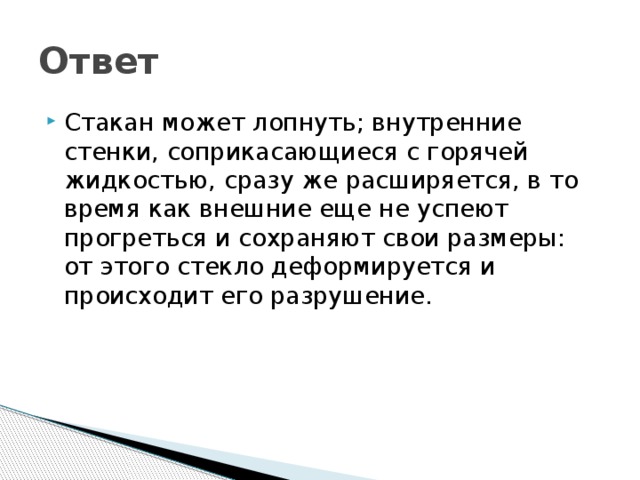 Ответ

Стакан может лопнуть; внутренние стенки, соприкасающиеся с горячей жидкостью, сразу же расширяется, в то время как внешние еще не успеют прогреться и сохраняют свои размеры: от этого стекло деформируется и происходит его разрушение.